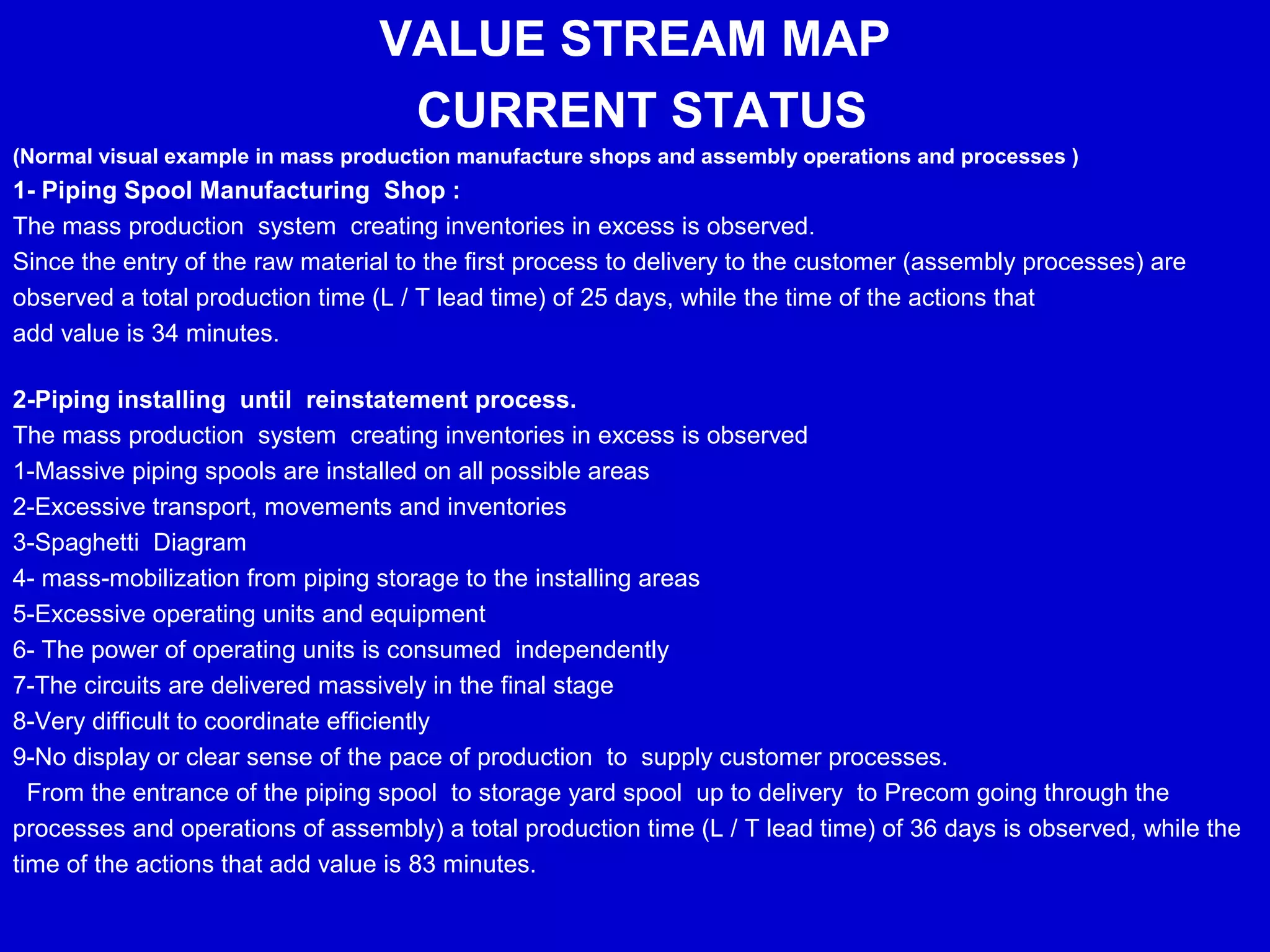 VALUE STREAM MAP
CURRENT STATUS

(Normal visual example in mass production manufacture shops and assembly operations and processes )

1- Piping Spool Manufacturing Shop :
The mass production system creating inventories in excess is observed.
Since the entry of the raw material to the first process to delivery to the customer (assembly processes) are observed a total production time (L / T lead time) of 25 days, while the time of the actions that add value is 34 minutes.

2-Piping installing until reinstatement process.
The mass production system creating inventories in excess is observed
1-Massive piping spools are installed on all possible areas
2-Excessive transport, movements and inventories
3-Spaghetti Diagram
4- mass-mobilization from piping storage to the installing areas
5-Excessive operating units and equipment
6- The power of operating units is consumed independently
7-The circuits are delivered massively in the final stage
8-Very difficult to coordinate efficiently
9-No display or clear sense of the pace of production to supply customer processes.
From the entrance of the piping spool to storage yard spool up to delivery to Precom going through the processes and operations of assembly) a total production time (L / T lead time) of 36 days is observed, while the time of the actions that add value is 83 minutes.